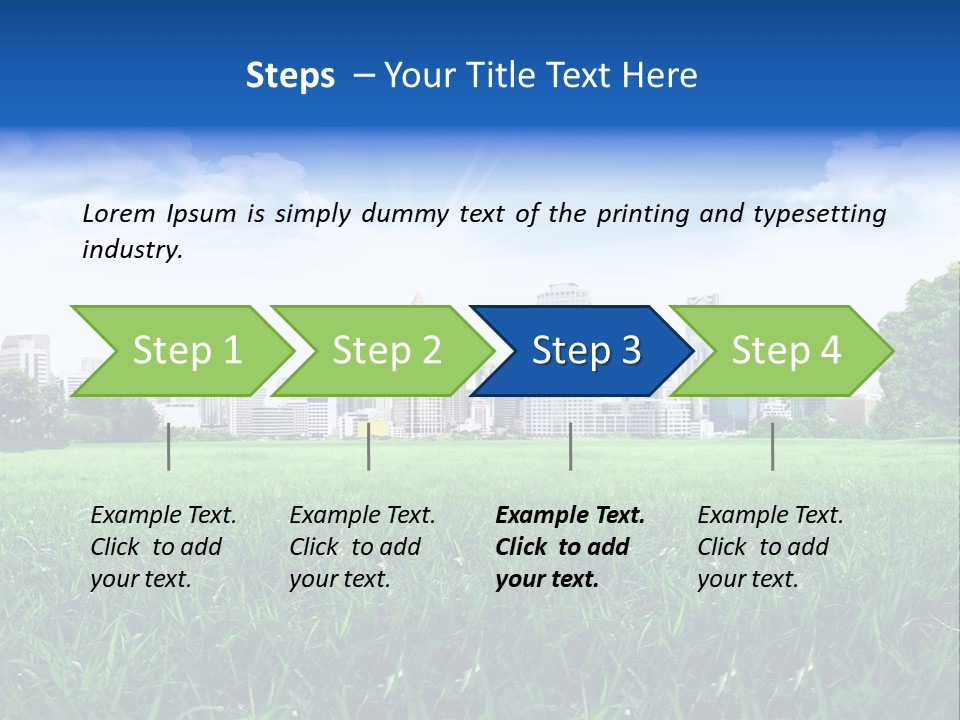 Steps – Your Title Text Here

Lorem Ipsum is simply dummy text of the printing and typesetting industry.

Step 1

Step 2

Step 3

Step 4

Example Text. Click to add your text.

Example Text. Click to add your text.

Example Text. Click to add your text.

Example Text. Click to add your text.